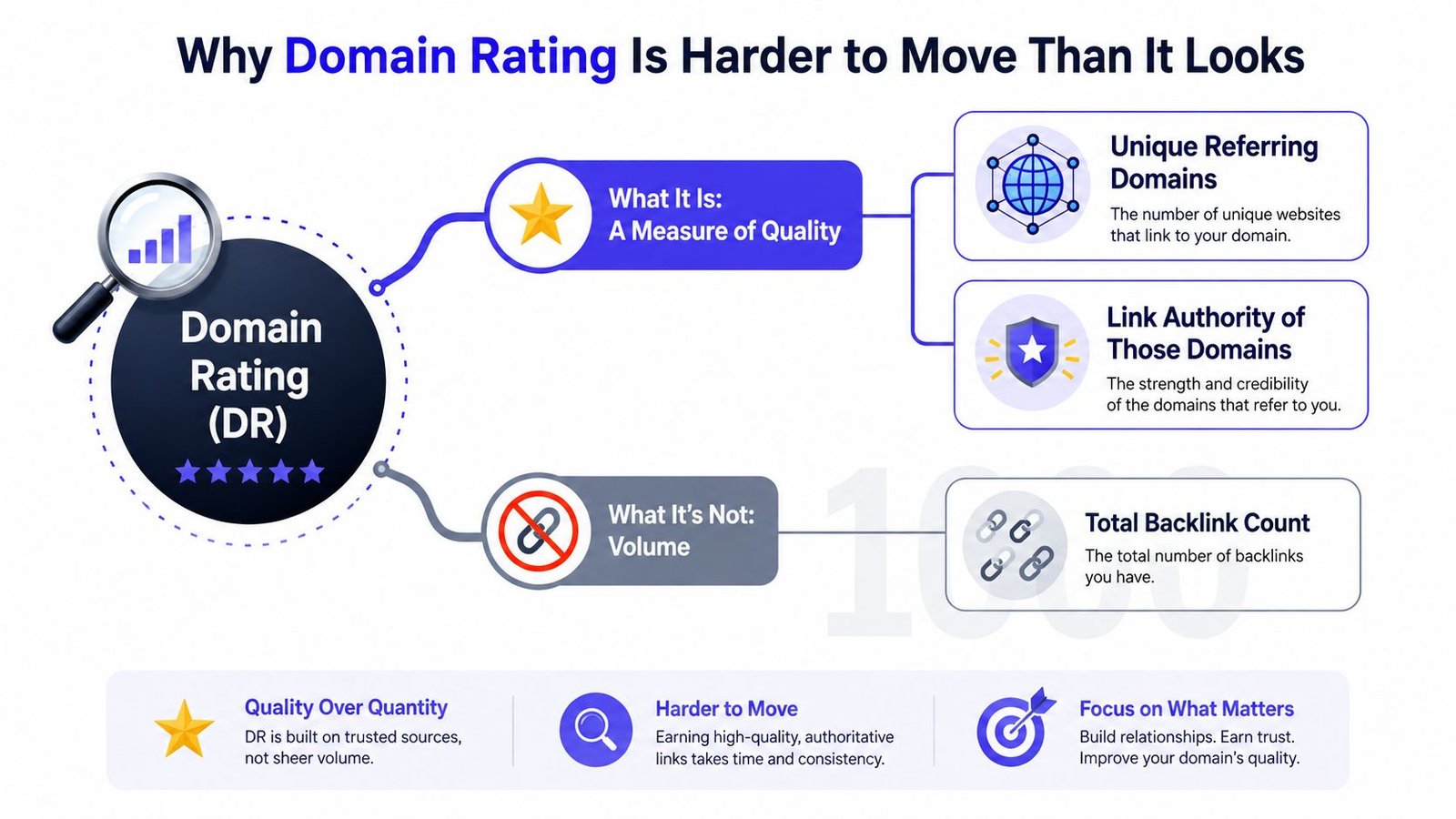 Why Domain Rating Is Harder to Move Than It Looks

Domain Rating (DR)

What It Is: A Measure of Quality

Unique Referring Domains
The number of unique websites that link to your domain.

Link Authority of Those Domains
The strength and credibility of the domains that refer to you.

What It's Not: Volume

1000

Total Backlink Count
The total number of backlinks you have.

Quality Over Quantity
DR is built on trusted sources, not sheer volume.

Harder to Move
Earning high-quality, authoritative links takes time and consistency.

Focus on What Matters
Build relationships. Earn trust. Improve your domain's quality.